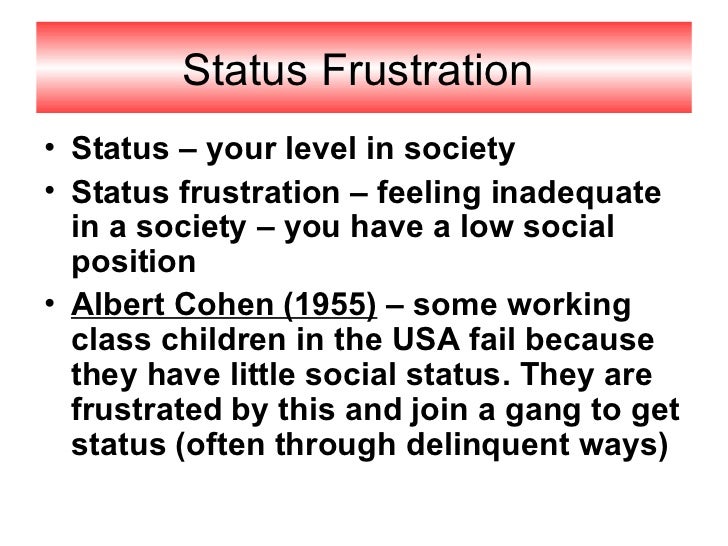 Status Frustration

• Status – your level in society
• Status frustration – feeling inadequate in a society – you have a low social position
• Albert Cohen (1955) – some working class children in the USA fail because they have little social status. They are frustrated by this and join a gang to get status (often through delinquent ways)